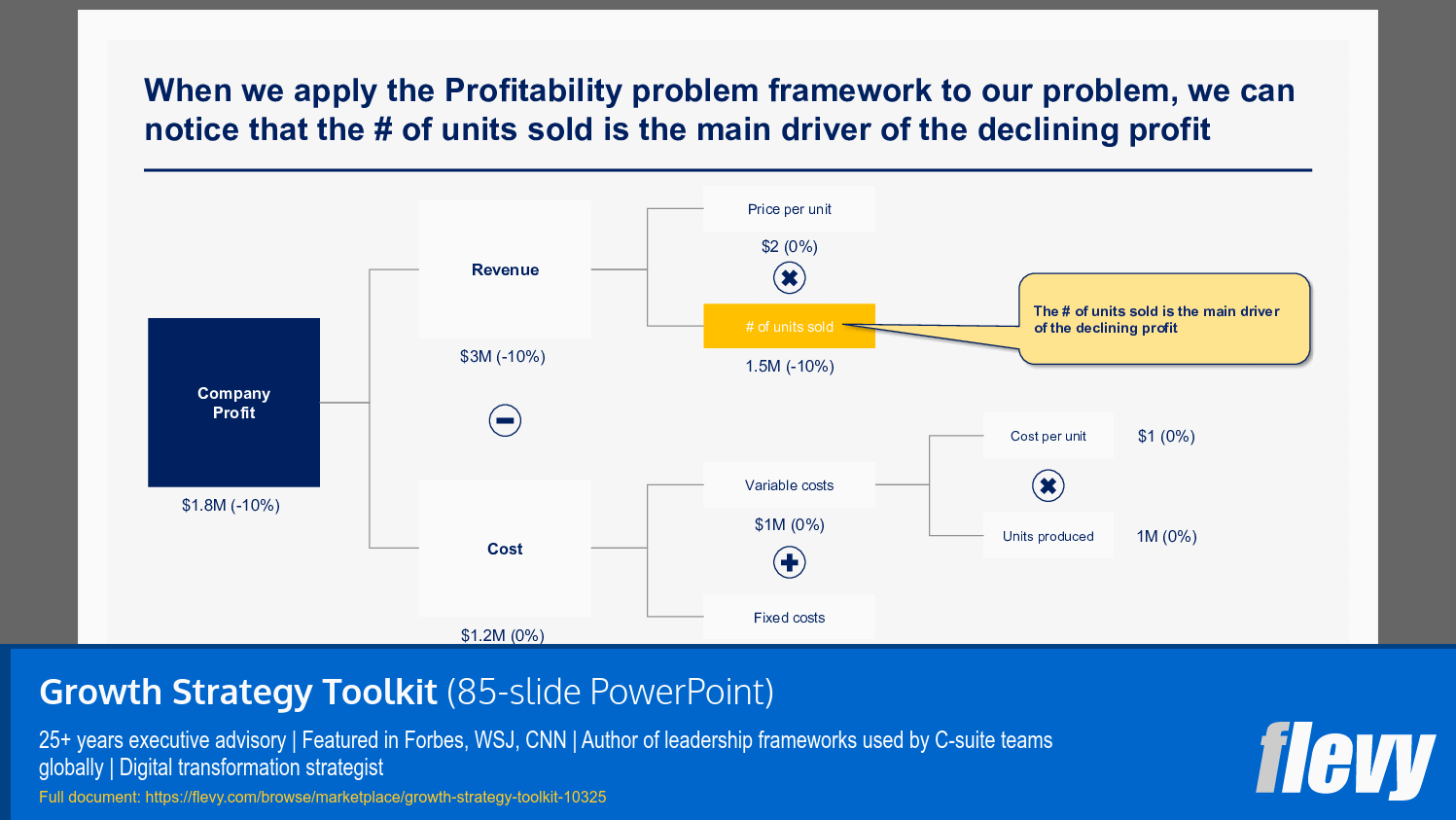 When we apply the Profitability problem framework to our problem, we can notice that the # of units sold is the main driver of the declining profit

Company Profit

$1.8M (-10%)

Revenue

$3M (-10%)

Cost

$1.2M (0%)

Price per unit

$2 (0%)

# of units sold

1.5M (-10%)

The # of units sold is the main driver of the declining profit

Variable costs

$1M (0%)

Fixed costs

Cost per unit

$1 (0%)

Units produced

1M (0%)

Growth Strategy Toolkit (85-slide PowerPoint)

25+ years executive advisory | Featured in Forbes, WSJ, CNN | Author of leadership frameworks used by C-suite teams globally | Digital transformation strategist

Full document: https://flevy.com/browse/marketplace/growth-strategy-toolkit-10325

flevy